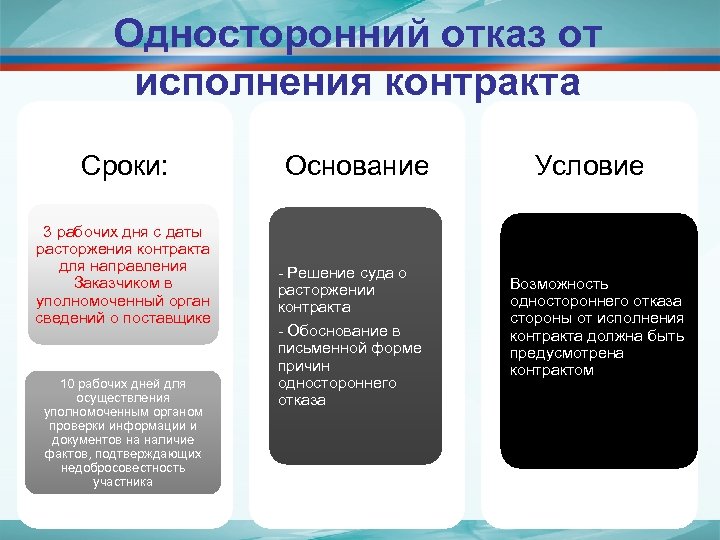 Односторонний отказ от исполнения контракта

Сроки:

3 рабочих дня с даты расторжения контракта для направления Заказчиком в уполномоченный орган сведений о поставщике

10 рабочих дней для осуществления уполномоченным органом проверки информации и документов на наличие фактов, подтверждающих недобросовестность участника

Основание

- Решение суда о расторжении контракта

- Обоснование в письменной форме причин одностороннего отказа

Условие

Возможность одностороннего отказа стороны от исполнения контракта должна быть предусмотрена контрактом